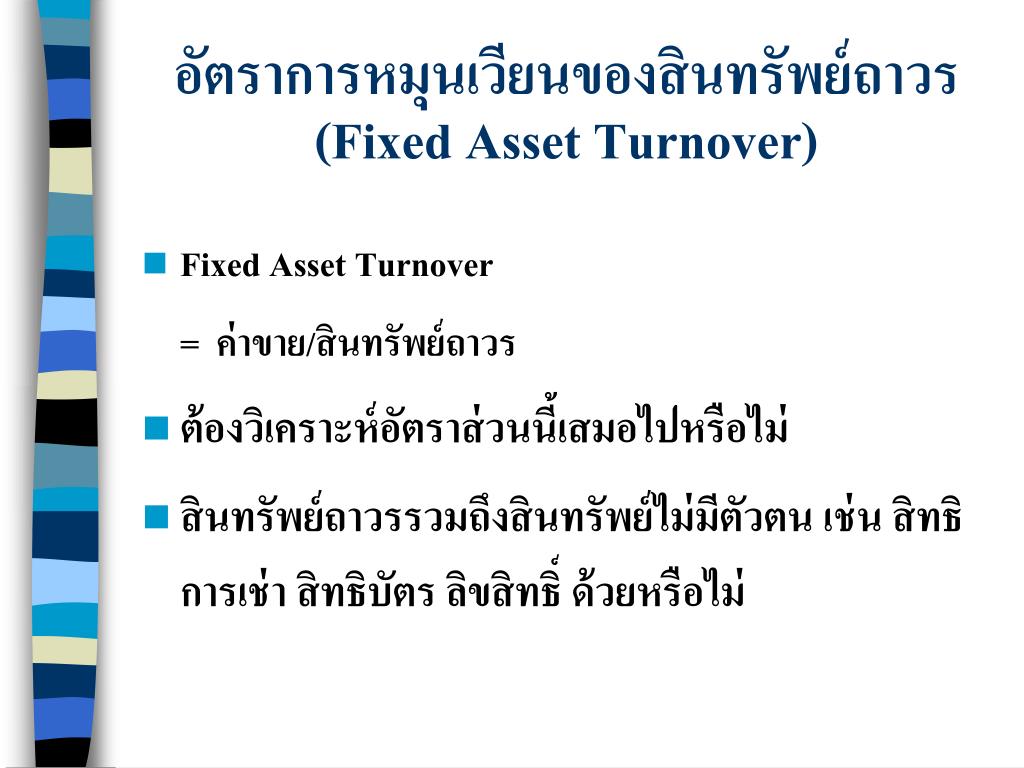 อัตราการหมุนเวียนของสินทรัพย์ถาวร
(Fixed Asset Turnover)

Fixed Asset Turnover

= ค่าขาย/สินทรัพย์ถาวร

ต้องวิเคราะห์อัตราส่วนนี้เสมอไปหรือไม่

สินทรัพย์ถาวรรวมถึงสินทรัพย์ไม่มีตัวตน เช่น สิทธิการเช่า สิทธิบัตร ลิขสิทธิ์ ด้วยหรือไม่